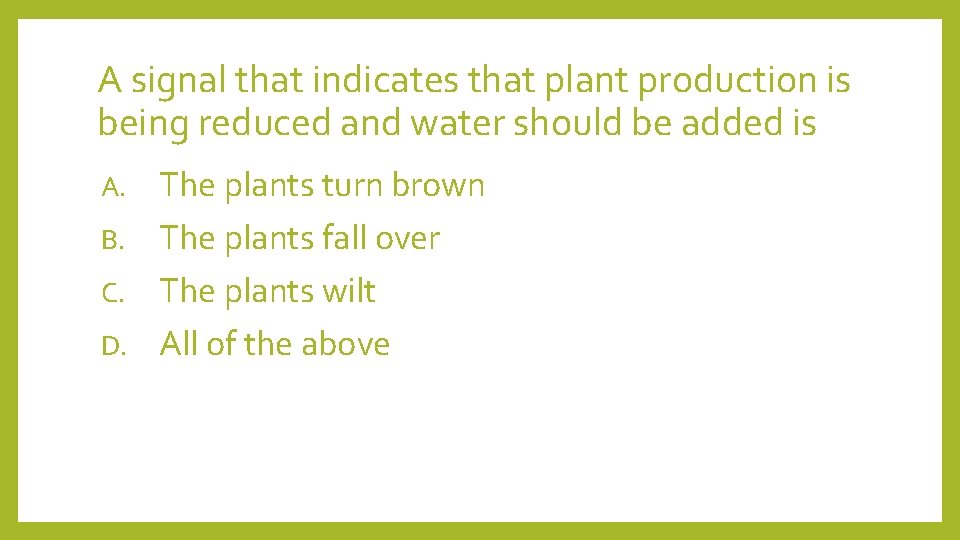 A signal that indicates that plant production is being reduced and water should be added is

A. The plants turn brown
B. The plants fall over
C. The plants wilt
D. All of the above